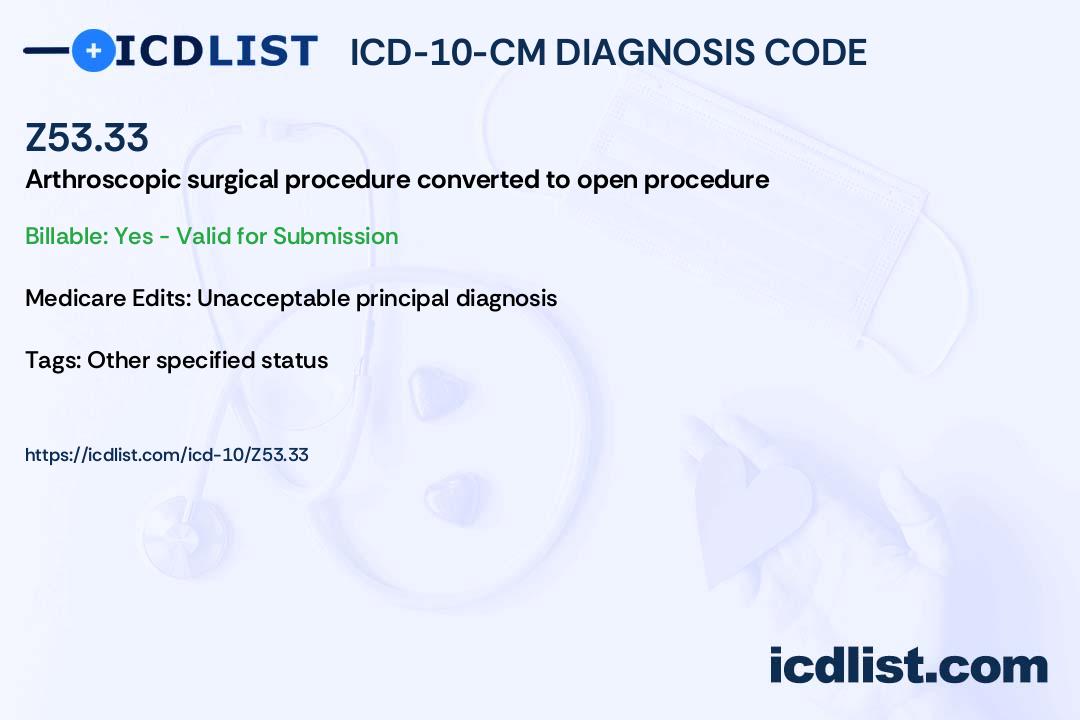 ICDLIST ICD-10-CM DIAGNOSIS CODE

Z53.33

Arthroscopic surgical procedure converted to open procedure

Billable: Yes - Valid for Submission

Medicare Edits: Unacceptable principal diagnosis

Tags: Other specified status

https://icdlist.com/icd-10/Z53.33

icdlist.com